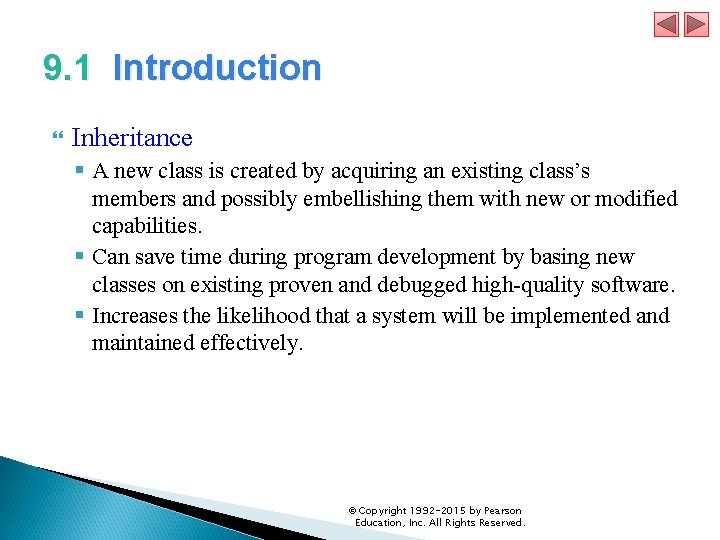 9.1 Introduction

Inheritance

A new class is created by acquiring an existing class's members and possibly embellishing them with new or modified capabilities.

Can save time during program development by basing new classes on existing proven and debugged high-quality software.

Increases the likelihood that a system will be implemented and maintained effectively.

© Copyright 1992-2015 by Pearson Education, Inc. All Rights Reserved.